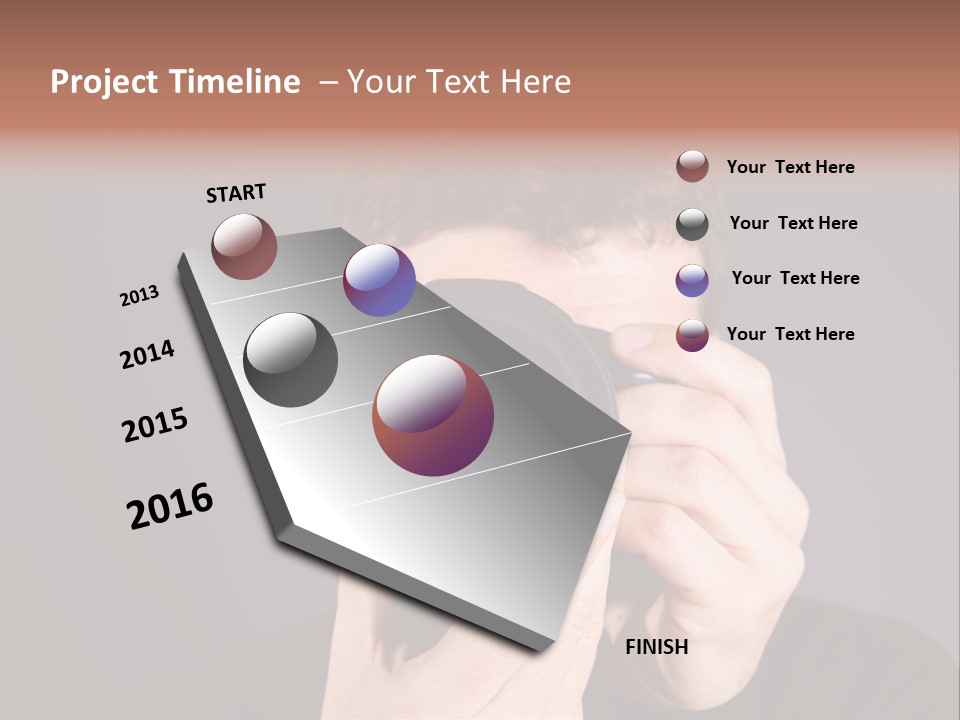 Project Timeline – Your Text Here

START

2013

2014

2015

2016

FINISH

Your Text Here

Your Text Here

Your Text Here

Your Text Here